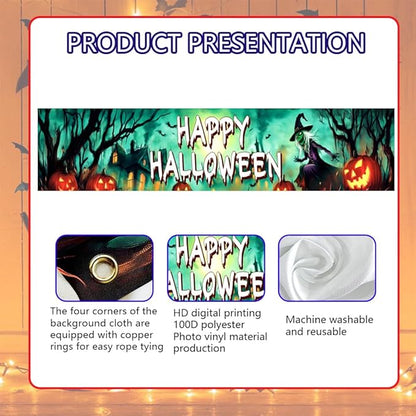 PRODUCT PRESENTATION

HAPPY HALLOWEEN

HAPPY
ALLOWEE

The four corners of the background cloth are equipped with copper rings for easy rope tying

HD digital printing
100D polyester
Photo vinyl material production

Machine washable and reusable